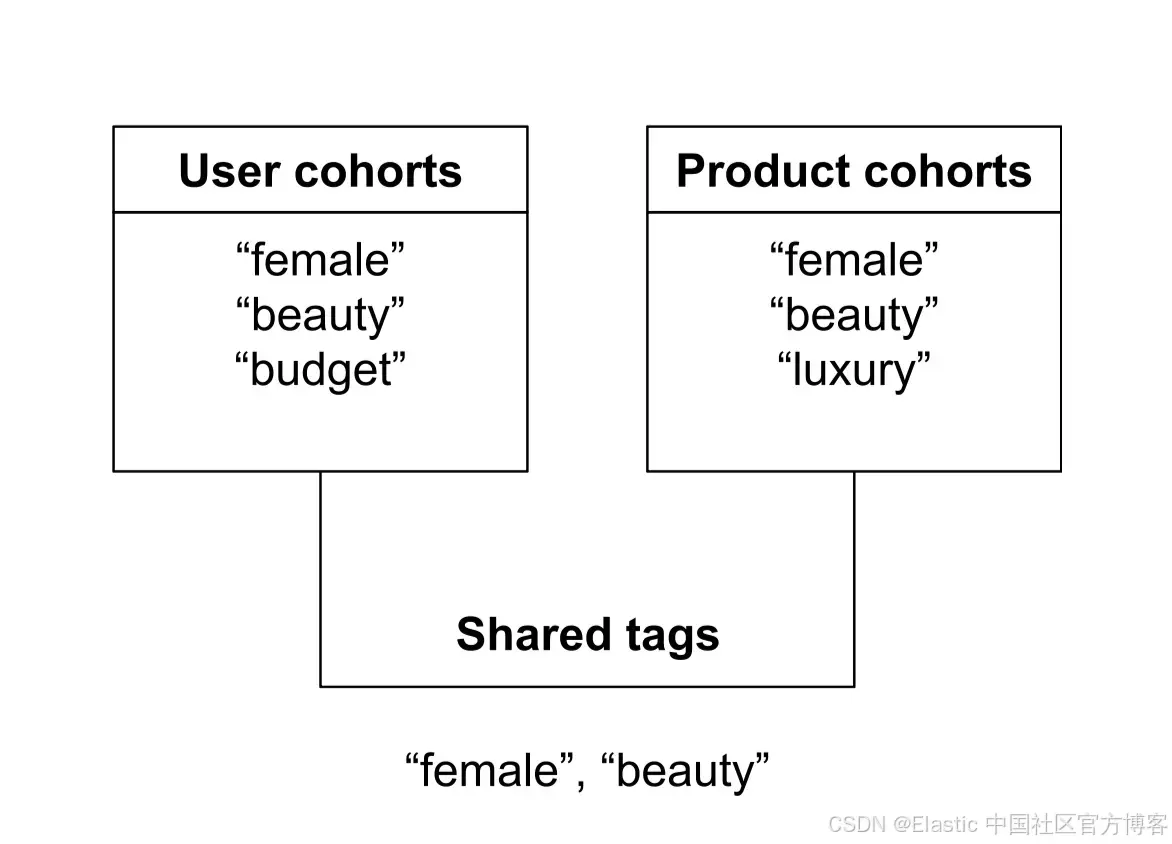 User cohorts

“female”
“beauty”
“budget”

Product cohorts

“female”
“beauty”
“luxury”

Shared tags

“female”, “beauty”

CSDN @Elastic 中国社区官方博客